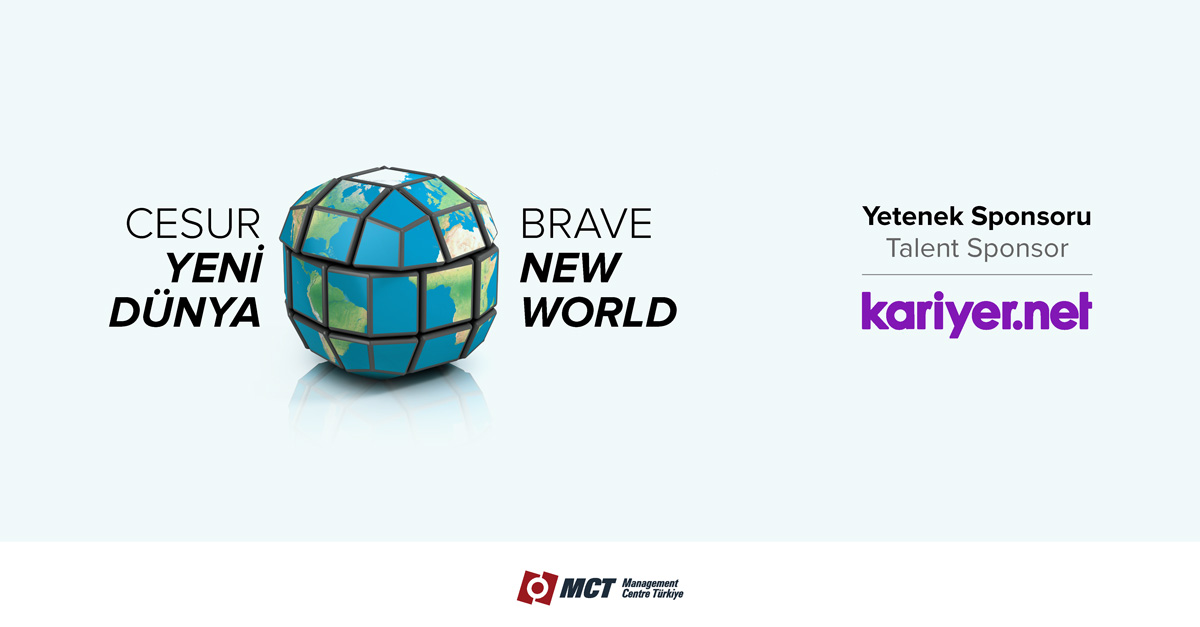 CESUR
YENİ
DÜNYA

BRAVE
NEW
WORLD

Yetenek Sponsoru
Talent Sponsor

kariyer.net

MCT Management Centre Türkiye